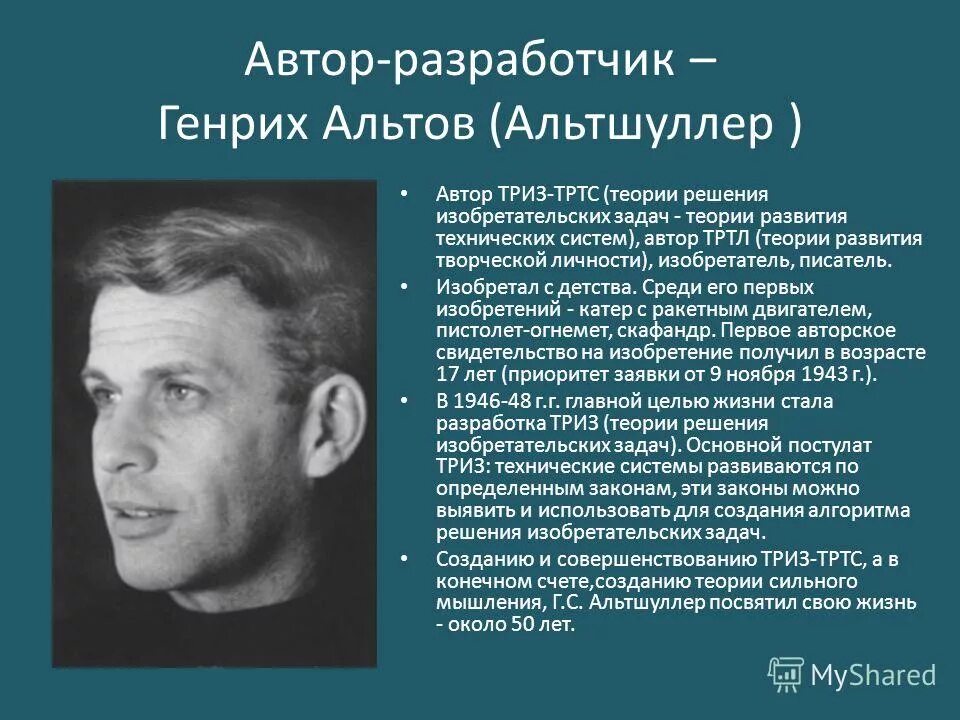 Автор-разработчик –
Генрих Альтов (Альтшуллер )

• Автор ТРИЗ-ТРТС (теории решения изобретательских задач - теории развития технических систем), автор ТРТЛ (теории развития творческой личности), изобретатель, писатель.
• Изобретал с детства. Среди его первых изобретений - катер с ракетным двигателем, пистолет-огнемет, скафандр. Первое авторское свидетельство на изобретение получил в возрасте 17 лет (приоритет заявки от 9 ноября 1943 г.).
• В 1946-48 г.г. главной целью жизни стала разработка ТРИЗ (теории решения изобретательских задач). Основной постулат ТРИЗ: технические системы развиваются по определенным законам, эти законы можно выявить и использовать для создания алгоритма решения изобретательских задач.
• Созданию и совершенствованию ТРИЗ-ТРТС, а в конечном счете,созданию теории сильного мышления, Г.С. Альтшуллер посвятил свою жизнь - около 50 лет.

MyShared